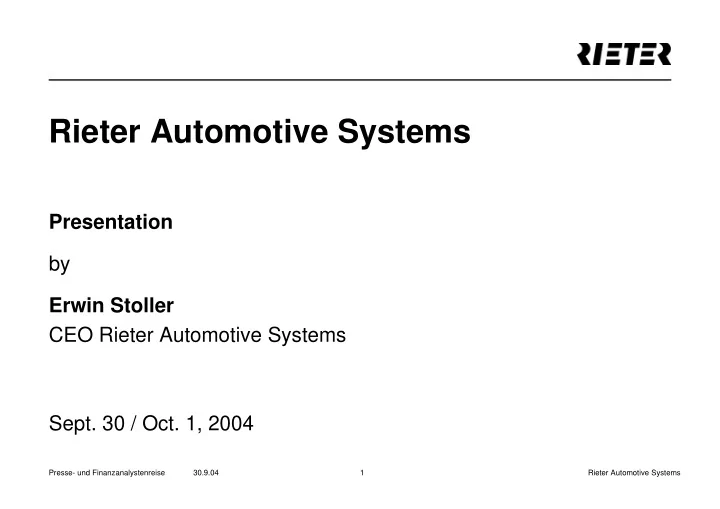 RIETER

Rieter Automotive Systems

Presentation

by

Erwin Stoller
CEO Rieter Automotive Systems

Sept. 30 / Oct. 1, 2004

Presse- und Finanzanalystenreise 30.9.04 1 Rieter Automotive Systems